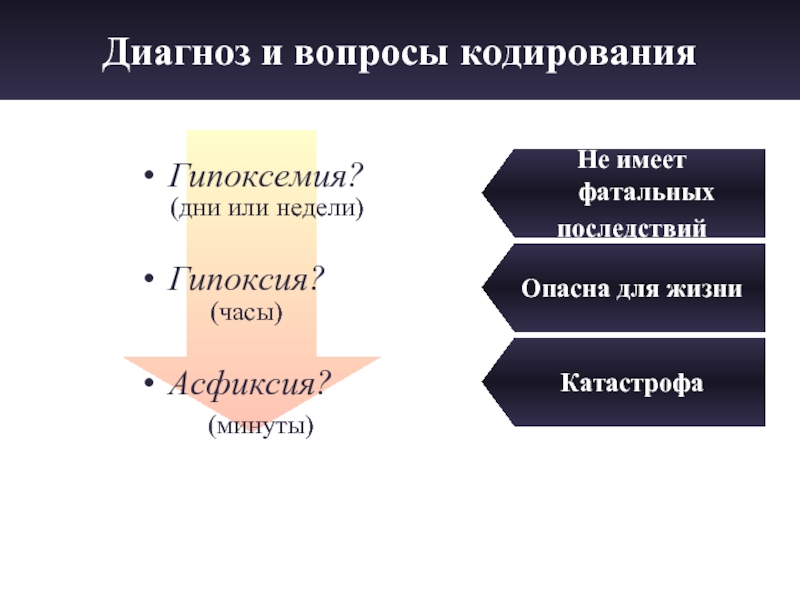 Диагноз и вопросы кодирования

• Гипоксемия?
(дни или недели)

• Гипоксия?
(часы)

• Асфиксия?
(минуты)

Не имеет фатальных последствий

Опасна для жизни

Катастрофа